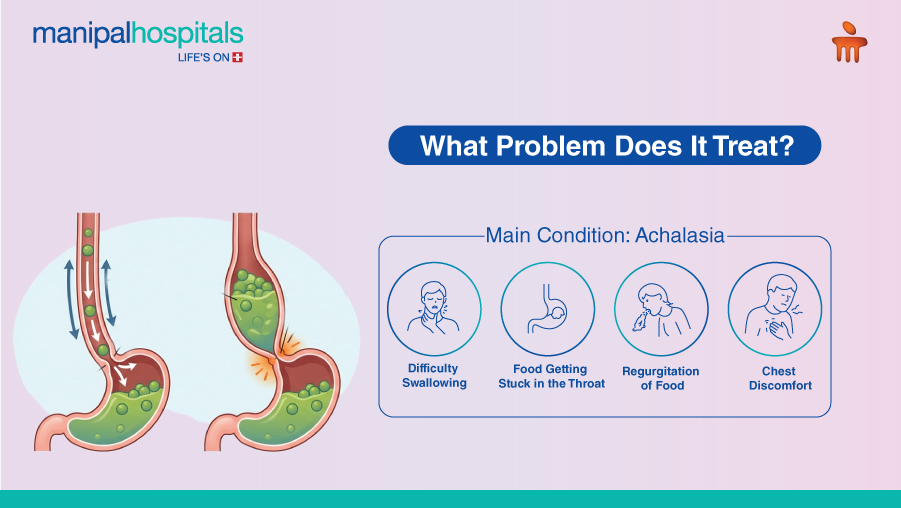 manipalhospitals
LIFE'S ON

What Problem Does It Treat?

Main Condition: Achalasia

Difficulty Swallowing

Food Getting Stuck in the Throat

Regurgitation of Food

Chest Discomfort